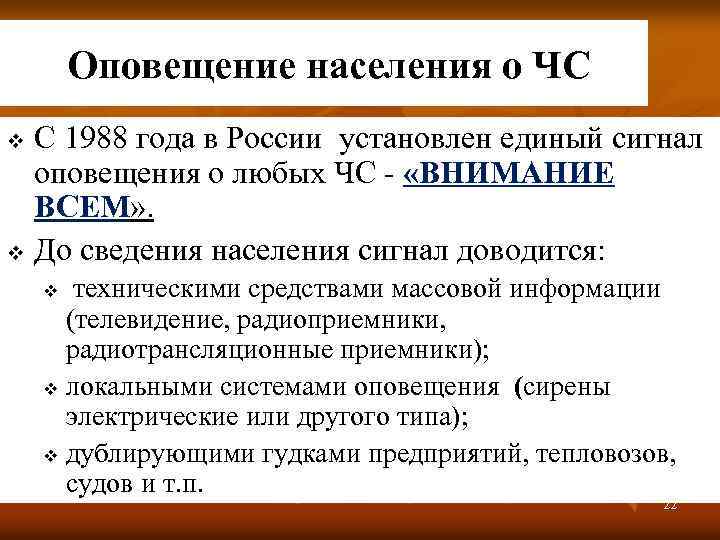 Оповещение населения о ЧС

❖ С 1988 года в России установлен единый сигнал оповещения о любых ЧС - «ВНИМАНИЕ ВСЕМ».

❖ До сведения населения сигнал доводится:

❖ техническими средствами массовой информации (телевидение, радиоприемники, радиотрансляционные приемники);

❖ локальными системами оповещения (сирены электрические или другого типа);

❖ дублирующими гудками предприятий, тепловозов, судов и т.п.

22